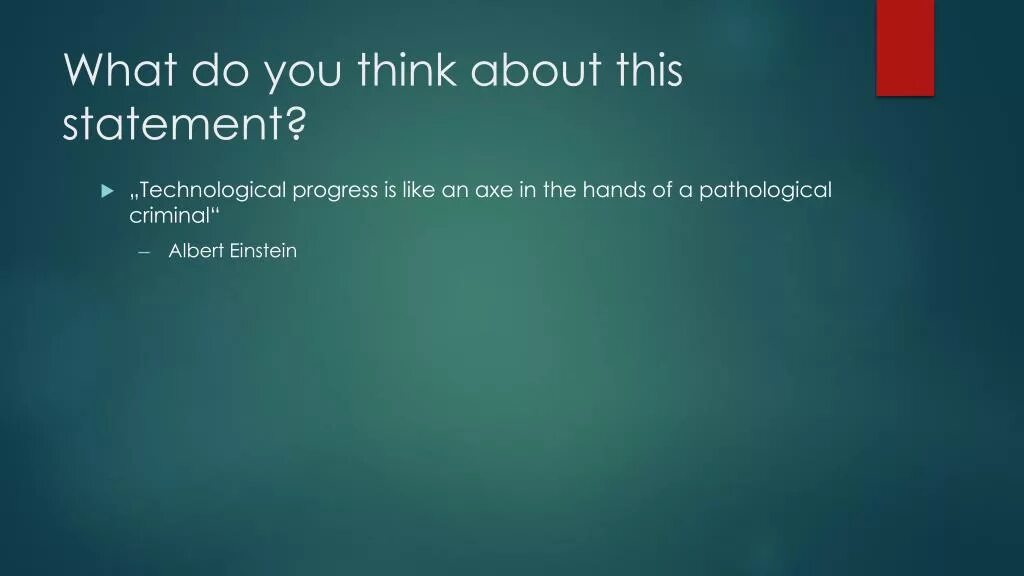 What do you think about this statement?

„Technological progress is like an axe in the hands of a pathological criminal“

– Albert Einstein